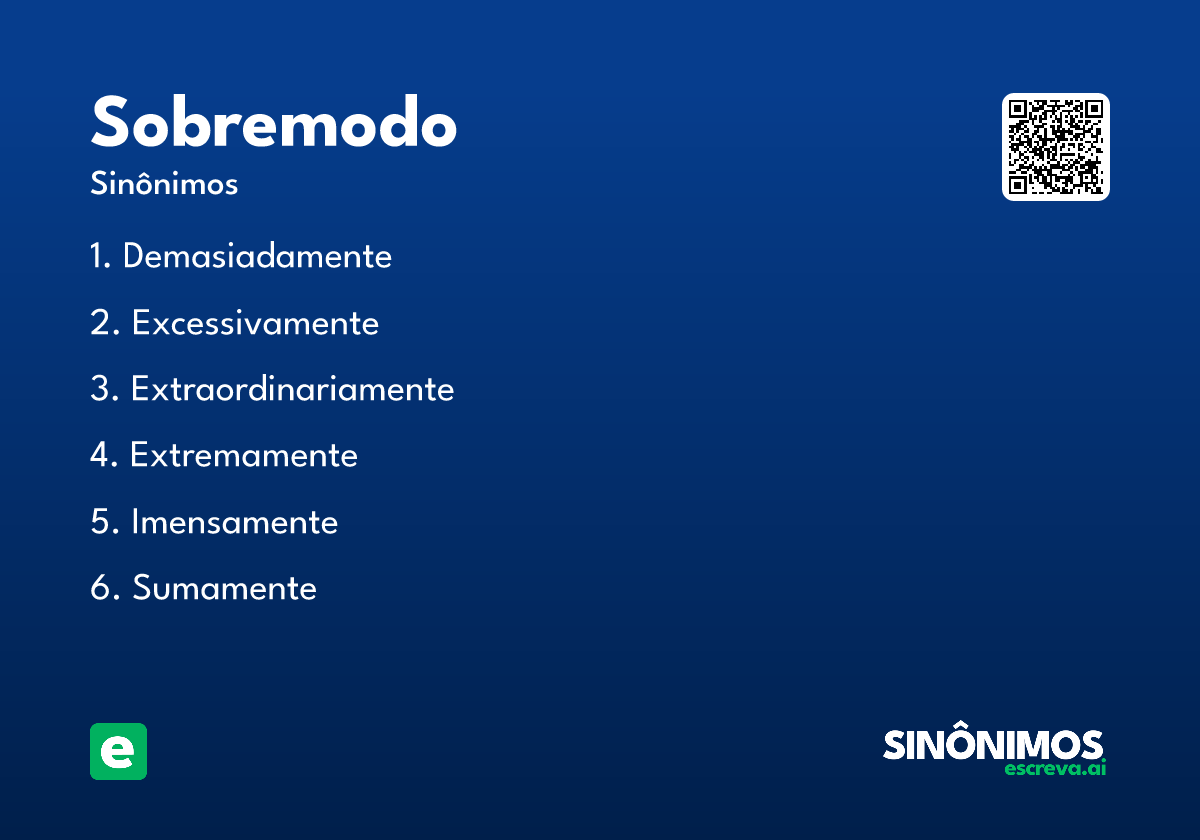 Sobremodo

Sinônimos

1. Demasiadamente

2. Excessivamente

3. Extraordinariamente

4. Extremamente

5. Imensamente

6. Sumamente

e

SINÔNIMOS
escreva.ai